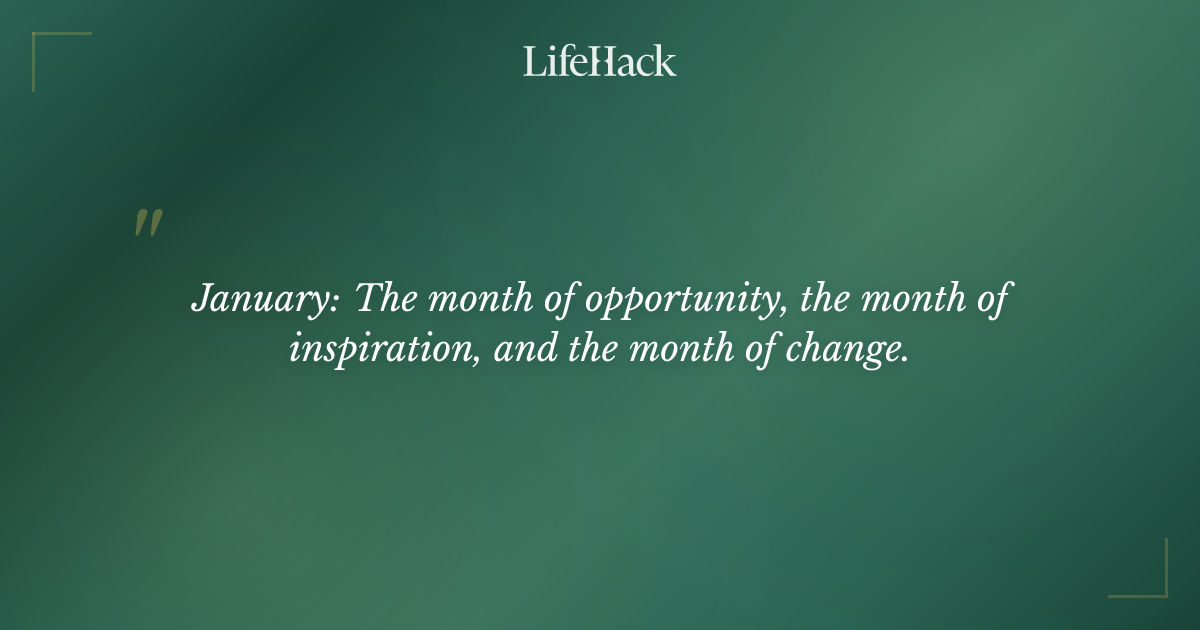 LifeHack

"

January: The month of opportunity, the month of inspiration, and the month of change.